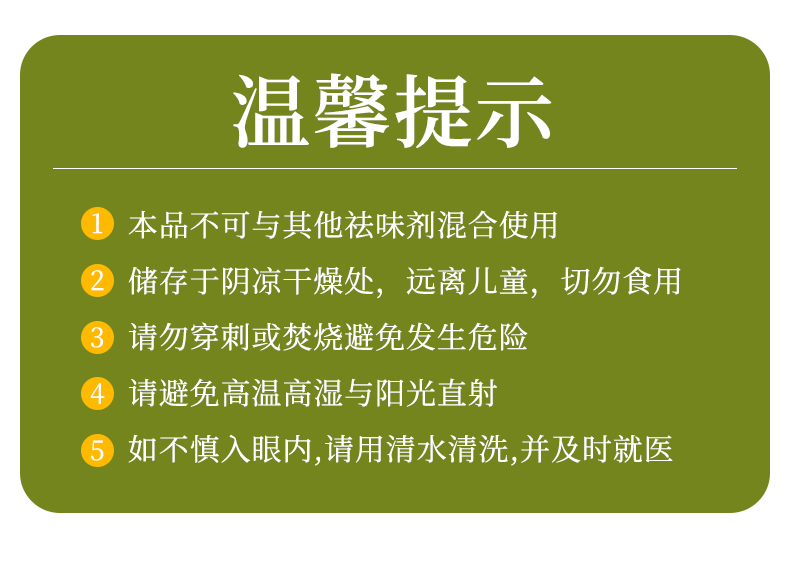 温馨提示

1 本品不可与其他祛味剂混合使用

2 储存于阴凉干燥处，远离儿童，切勿食用

3 请勿穿刺或焚烧避免发生危险

4 请避免高温高湿与阳光直射

5 如不慎入眼内,请用清水清洗,并及时就医